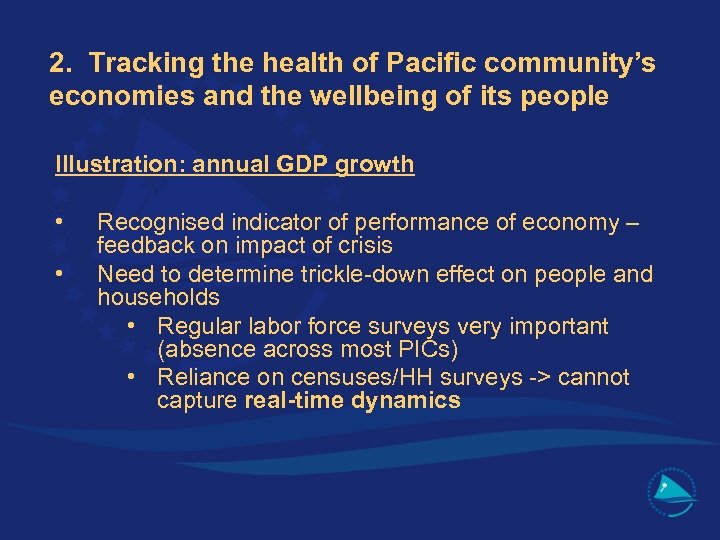 2. Tracking the health of Pacific community's economies and the wellbeing of its people

Illustration: annual GDP growth

• Recognised indicator of performance of economy – feedback on impact of crisis
• Need to determine trickle-down effect on people and households
  • Regular labor force surveys very important (absence across most PICs)
  • Reliance on censuses/HH surveys -> cannot capture real-time dynamics